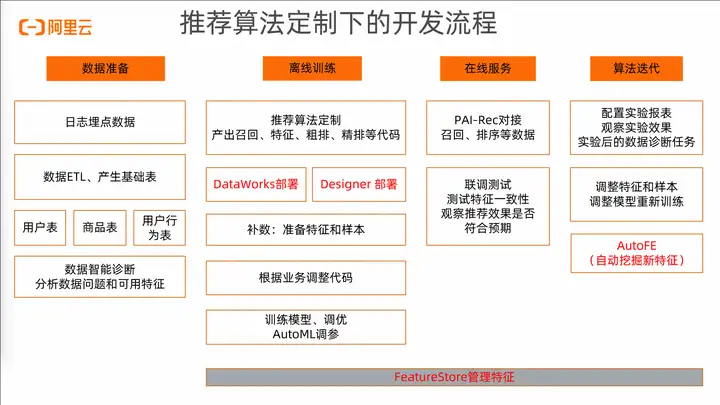 阿里云

推荐算法定制下的开发流程

数据准备

日志埋点数据

数据ETL、产生基础表

用户表

商品表

用户行为表

数据智能诊断
分析数据问题和可用特征

离线训练

推荐算法定制
产出召回、特征、粗排、精排等代码

DataWorks部署

Designer 部署

补数：准备特征和样本

根据业务调整代码

训练模型、调优
AutoML调参

在线服务

PAI-Rec对接
召回、排序等数据

联调测试
测试特征一致性
观察推荐效果是否符合预期

算法迭代

配置实验报表
观察实验效果
实验后的数据诊断任务

调整特征和样本
调整模型重新训练

AutoFE
（自动挖掘新特征）

FeatureStore管理特征